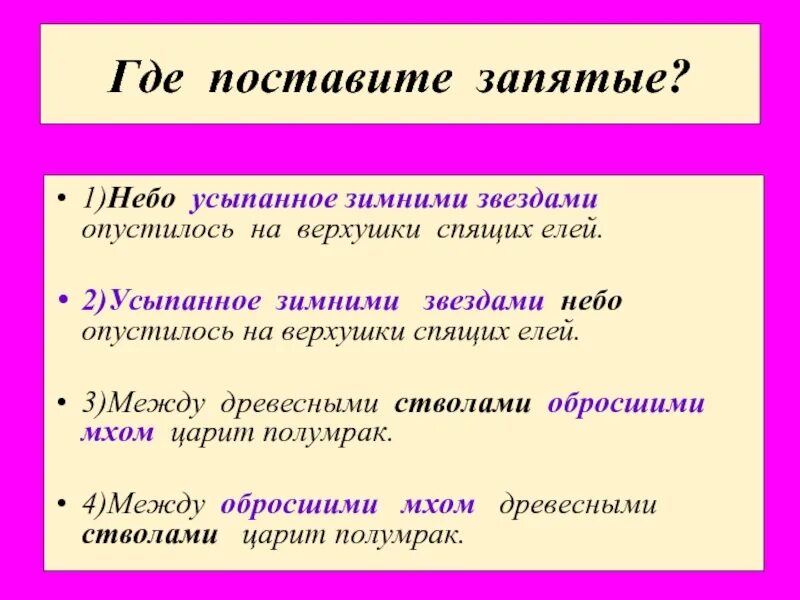 Где поставите запятые?

• 1)Небо усыпанное зимними звездами опустилось на верхушки спящих елей.

• 2)Усыпанное зимними звездами небо опустилось на верхушки спящих елей.

• 3)Между древесными стволами обросшими мхом царит полумрак.

• 4)Между обросшими мхом древесными стволами царит полумрак.